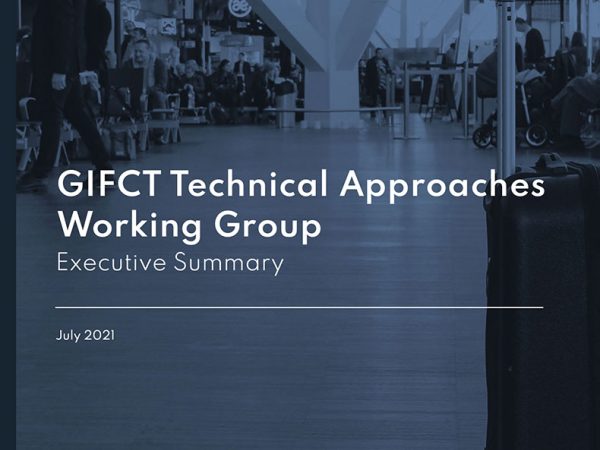 GIFCT Technical Approaches Working Group

Executive Summary

July 2021